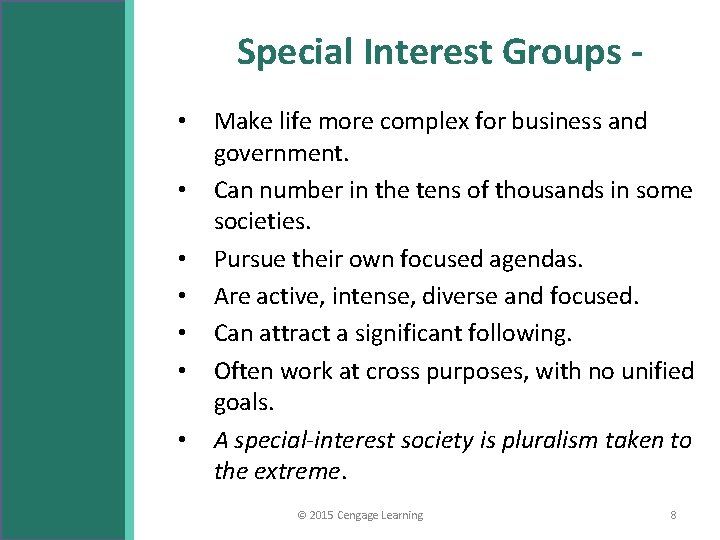 Special Interest Groups -

• Make life more complex for business and government.
• Can number in the tens of thousands in some societies.
• Pursue their own focused agendas.
• Are active, intense, diverse and focused.
• Can attract a significant following.
• Often work at cross purposes, with no unified goals.
• A special-interest society is pluralism taken to the extreme.

© 2015 Cengage Learning 8